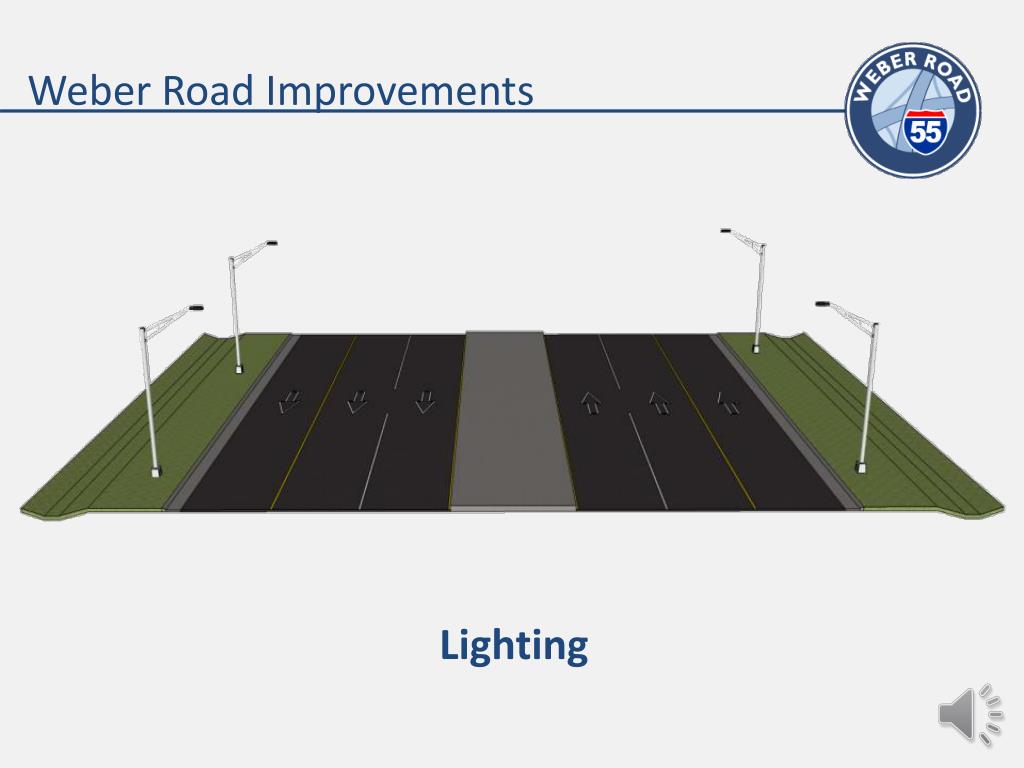 Weber Road Improvements

WEBER ROAD

55

Lighting